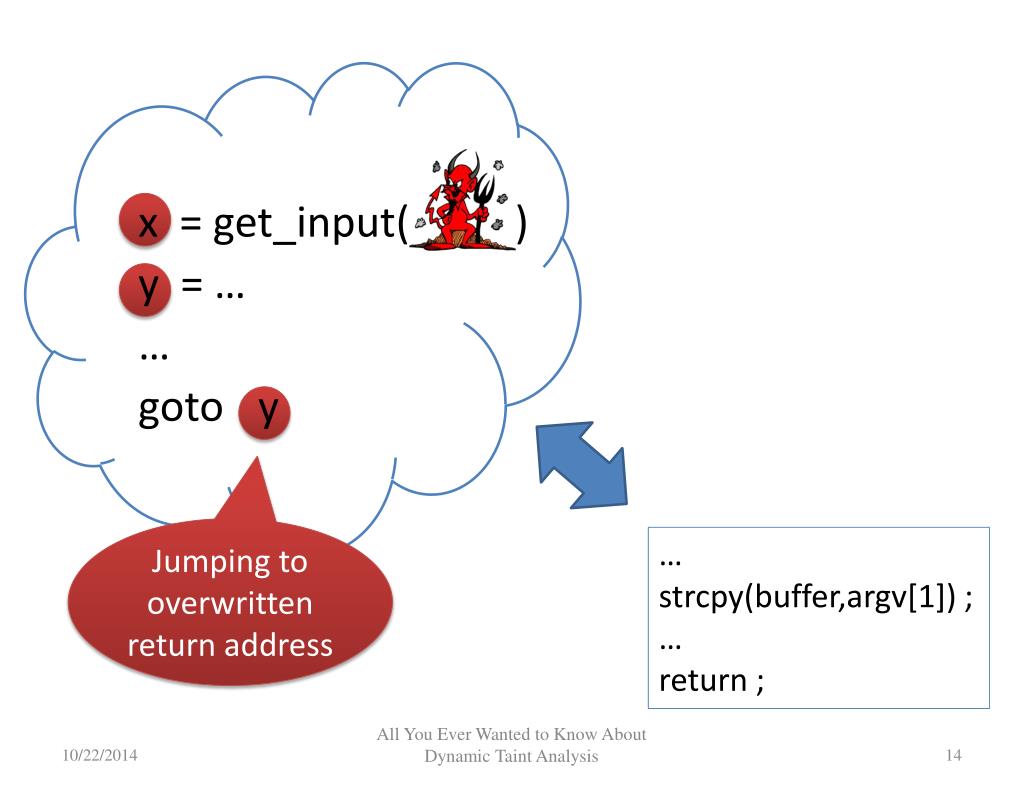 x = get_input( )
y = …
…
goto y

Jumping to overwritten return address

…
strcpy(buffer,argv[1]) ;
…
return ;

10/22/2014

All You Ever Wanted to Know About Dynamic Taint Analysis

14